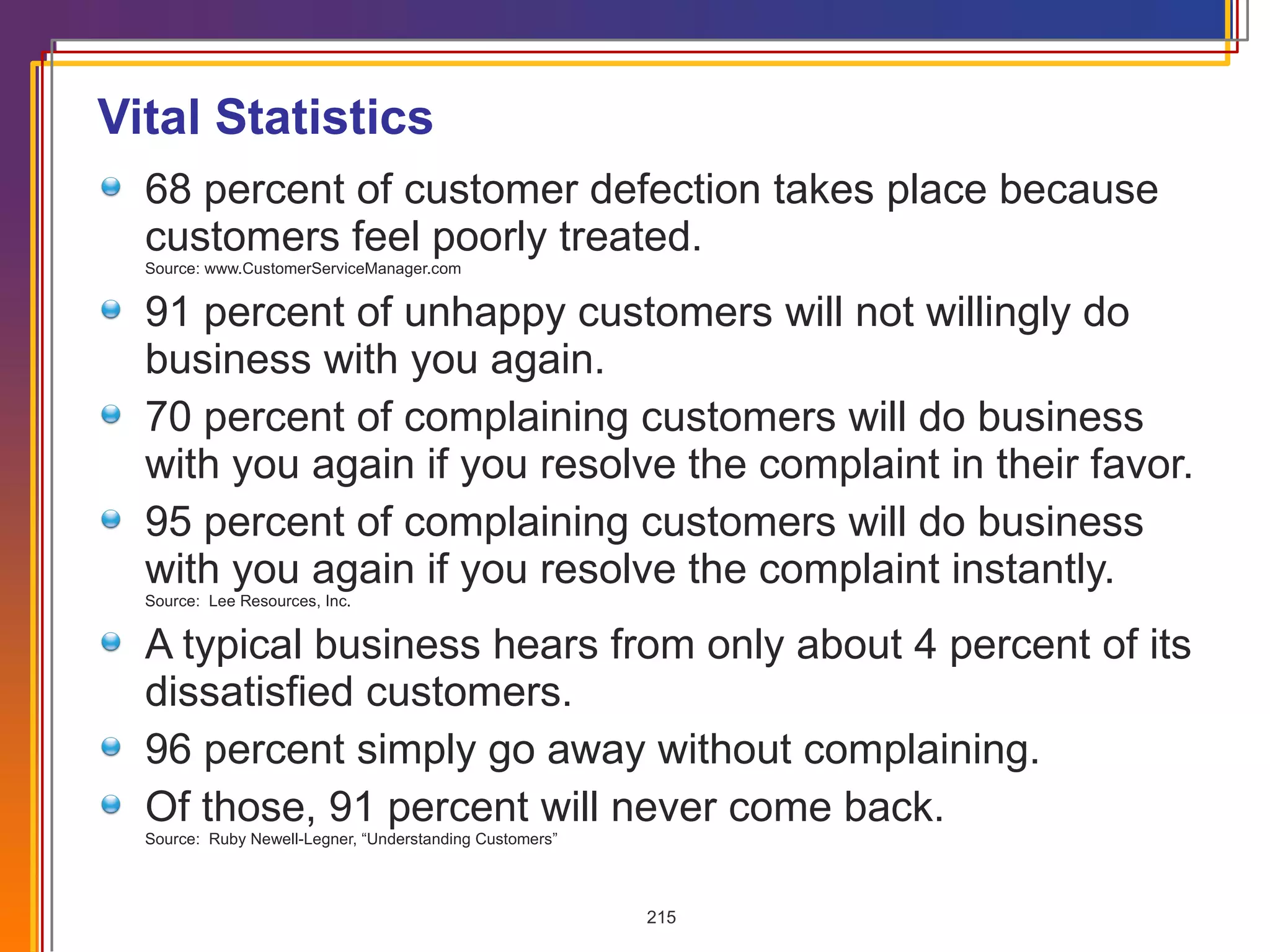 Vital Statistics

68 percent of customer defection takes place because customers feel poorly treated.
Source: www.CustomerServiceManager.com

91 percent of unhappy customers will not willingly do business with you again.

70 percent of complaining customers will do business with you again if you resolve the complaint in their favor.

95 percent of complaining customers will do business with you again if you resolve the complaint instantly.
Source: Lee Resources, Inc.

A typical business hears from only about 4 percent of its dissatisfied customers.

96 percent simply go away without complaining.

Of those, 91 percent will never come back.
Source: Ruby Newell-Legner, “Understanding Customers”

215